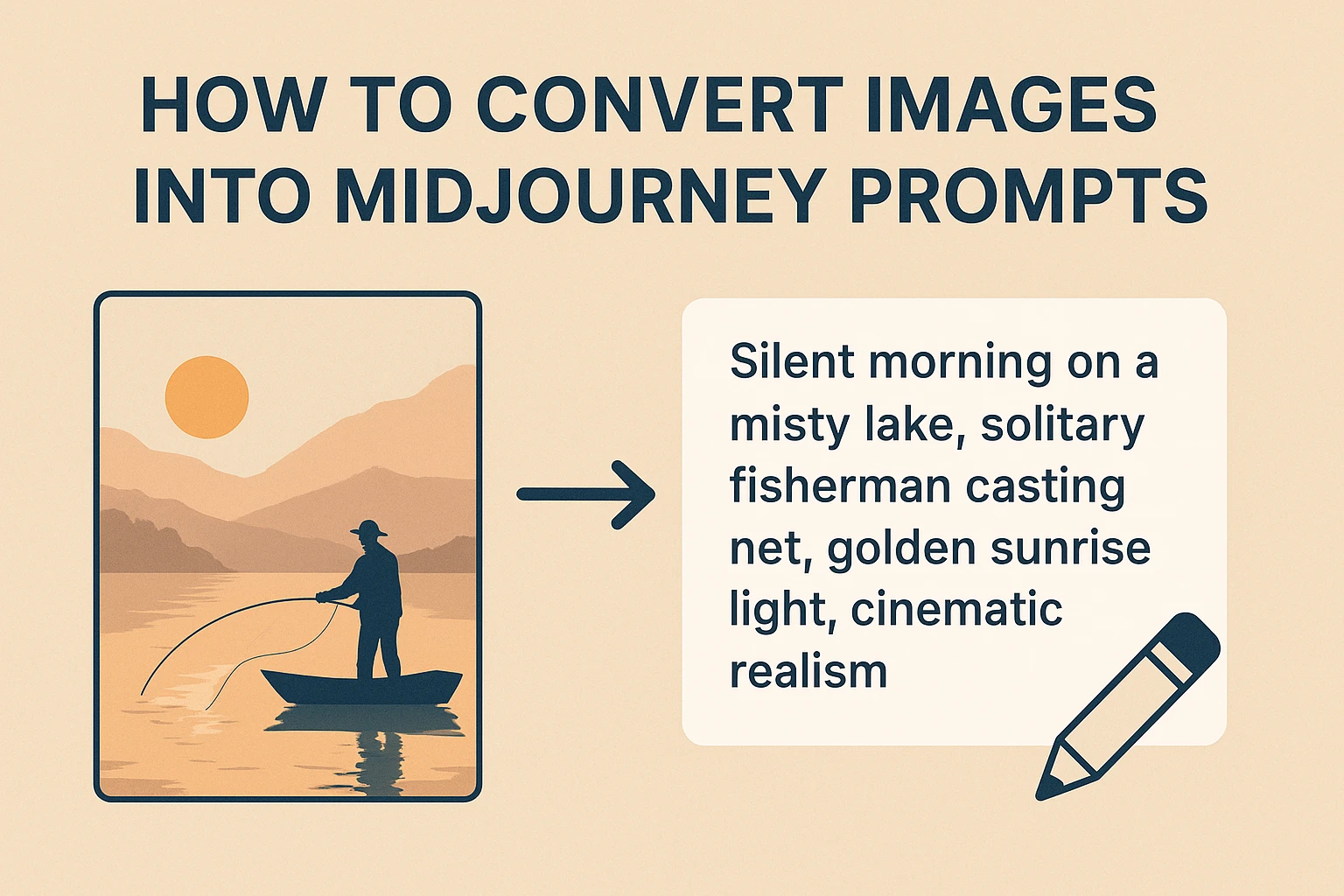 HOW TO CONVERT IMAGES INTO MIDJOURNEY PROMPTS

Silent morning on a misty lake, solitary fisherman casting net, golden sunrise light, cinematic realism